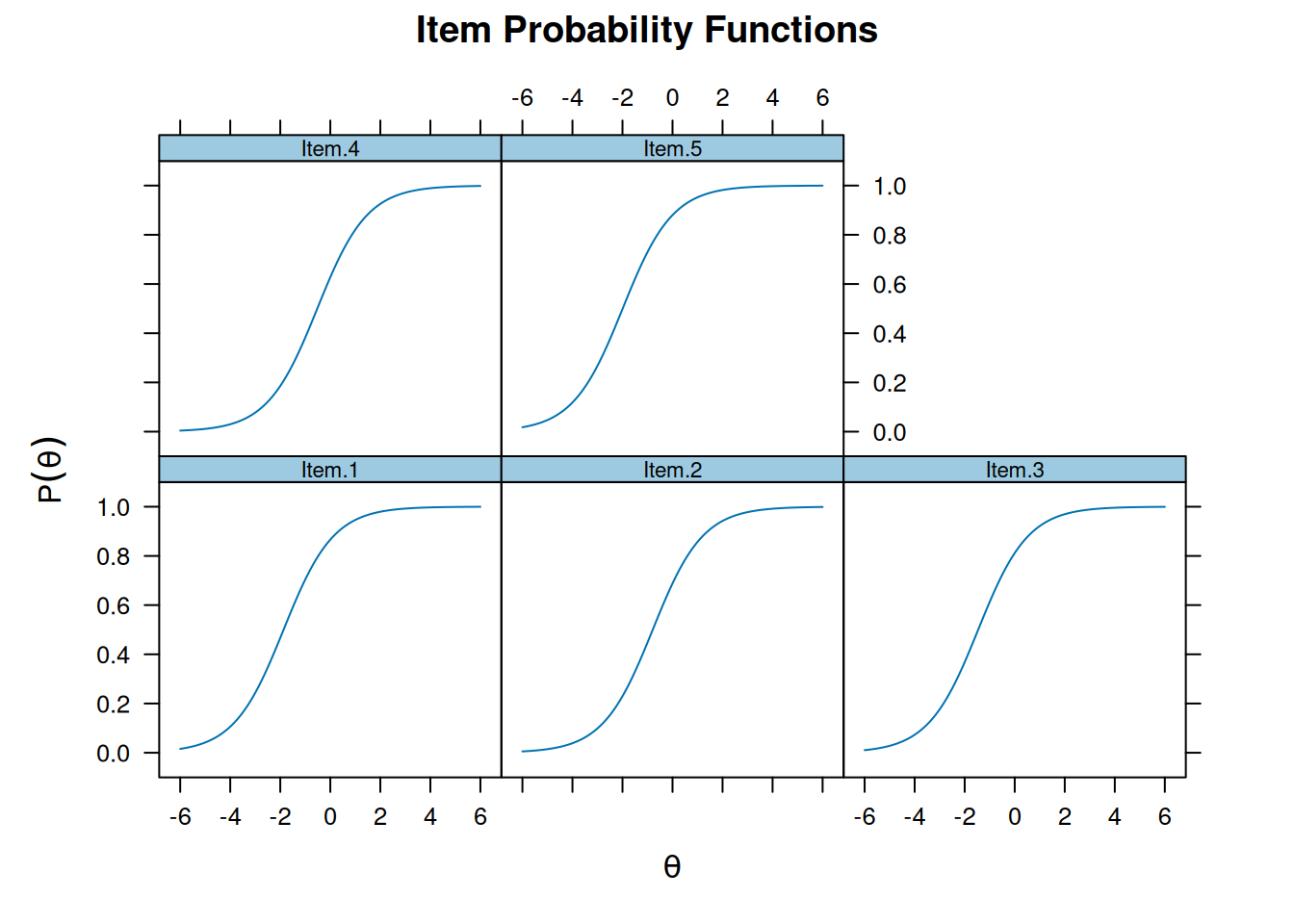 Item Probability Functions

-6 -4 -2 0 2 4 6

Item.4

Item.5

1.0
0.8
0.6
0.4
0.2
0.0

$P(\theta)$

Item.1

Item.2

Item.3

1.0
0.8
0.6
0.4
0.2
0.0

-6 -4 -2 0 2 4 6

-6 -4 -2 0 2 4 6

$\theta$